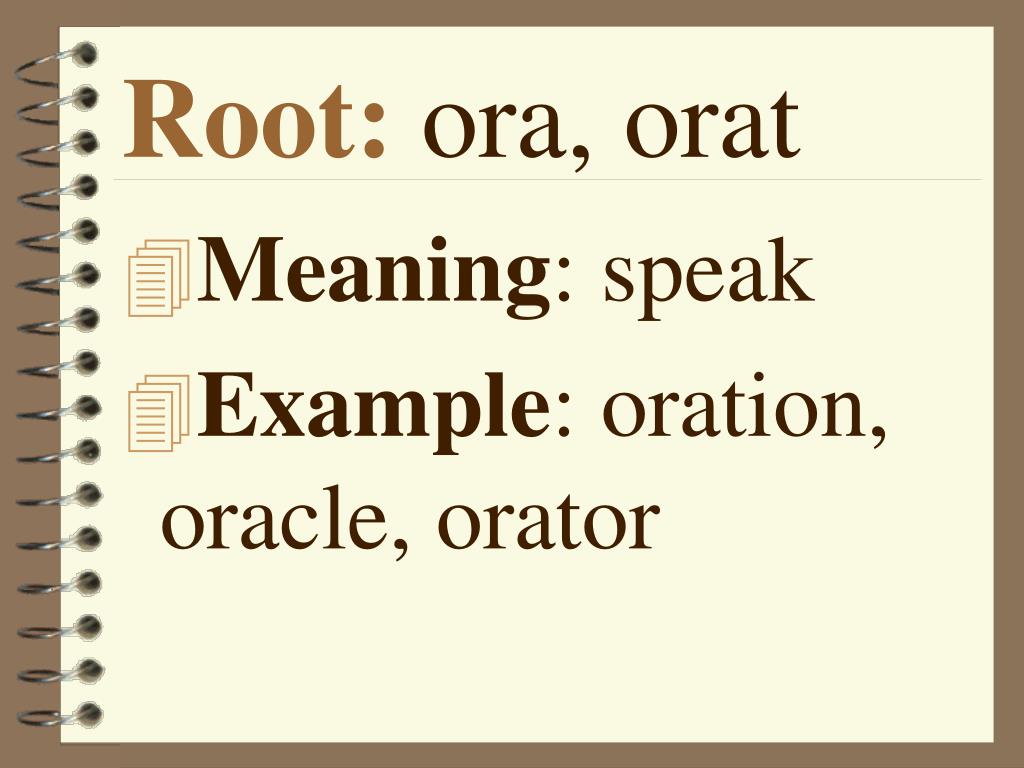 Root: ora, orat

Meaning: speak

Example: oration, oracle, orator